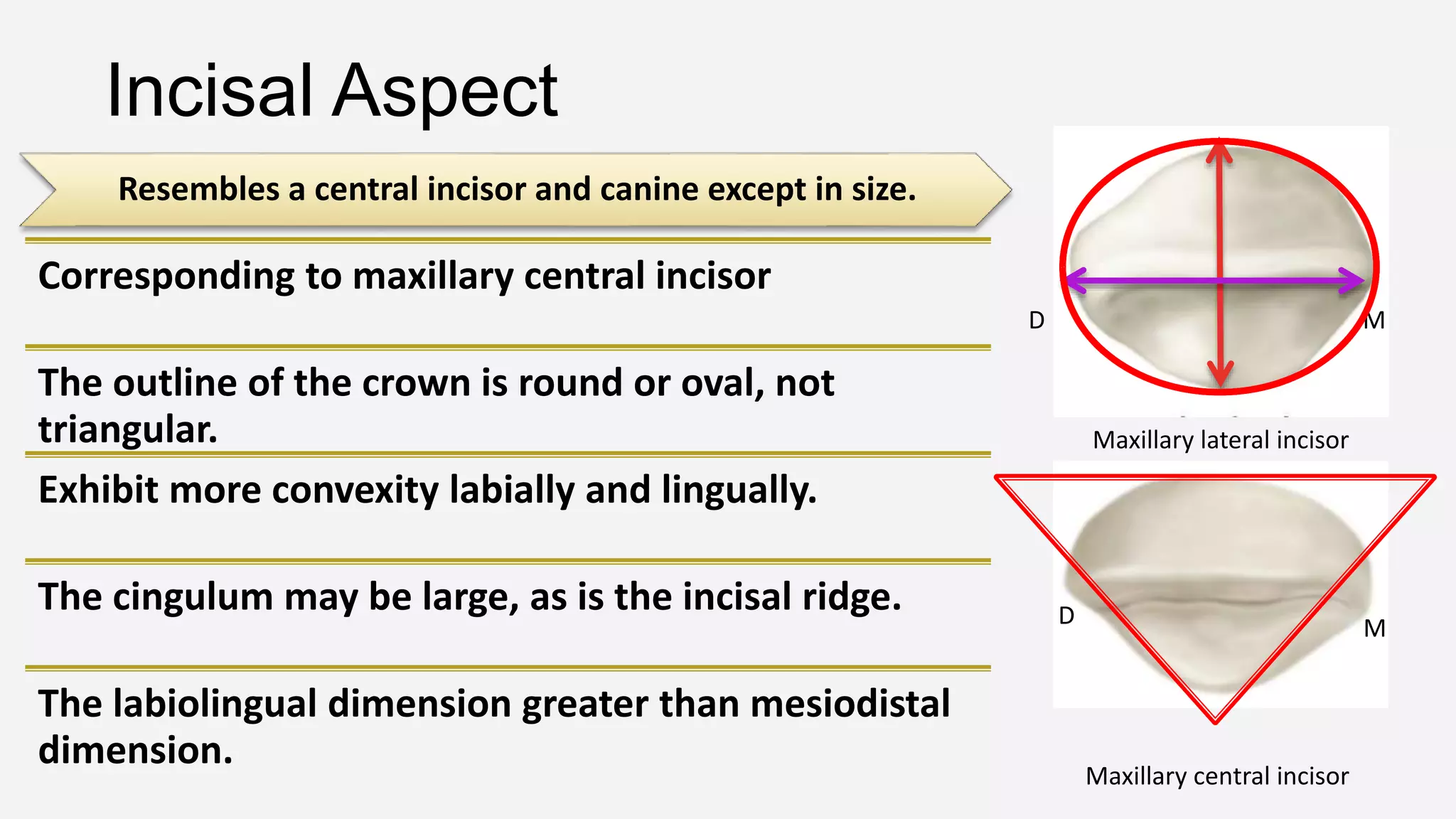 Incisal Aspect

Resembles a central incisor and canine except in size.

Corresponding to maxillary central incisor

The outline of the crown is round or oval, not triangular.

Exhibit more convexity labially and lingually.

The cingulum may be large, as is the incisal ridge.

The labiolingual dimension greater than mesiodistal dimension.

D

M

Maxillary lateral incisor

D

M

Maxillary central incisor